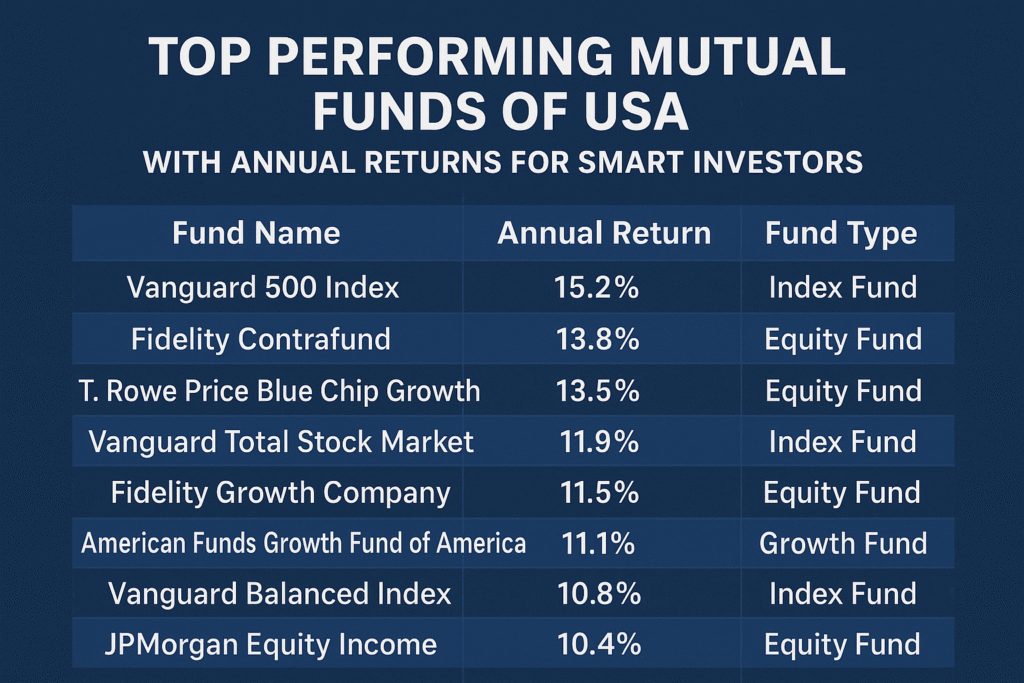 TOP PERFORMING MUTUAL FUNDS OF USA
WITH ANNUAL RETURNS FOR SMART INVESTORS

| Fund Name | Annual Return | Fund Type |
|---|---|---|
| Vanguard 500 Index | 15.2% | Index Fund |
| Fidelity Contrafund | 13.8% | Equity Fund |
| T. Rowe Price Blue Chip Growth | 13.5% | Equity Fund |
| Vanguard Total Stock Market | 11.9% | Index Fund |
| Fidelity Growth Company | 11.5% | Equity Fund |
| American Funds Growth Fund of America | 11.1% | Growth Fund |
| Vanguard Balanced Index | 10.8% | Index Fund |
| JPMorgan Equity Income | 10.4% | Equity Fund |